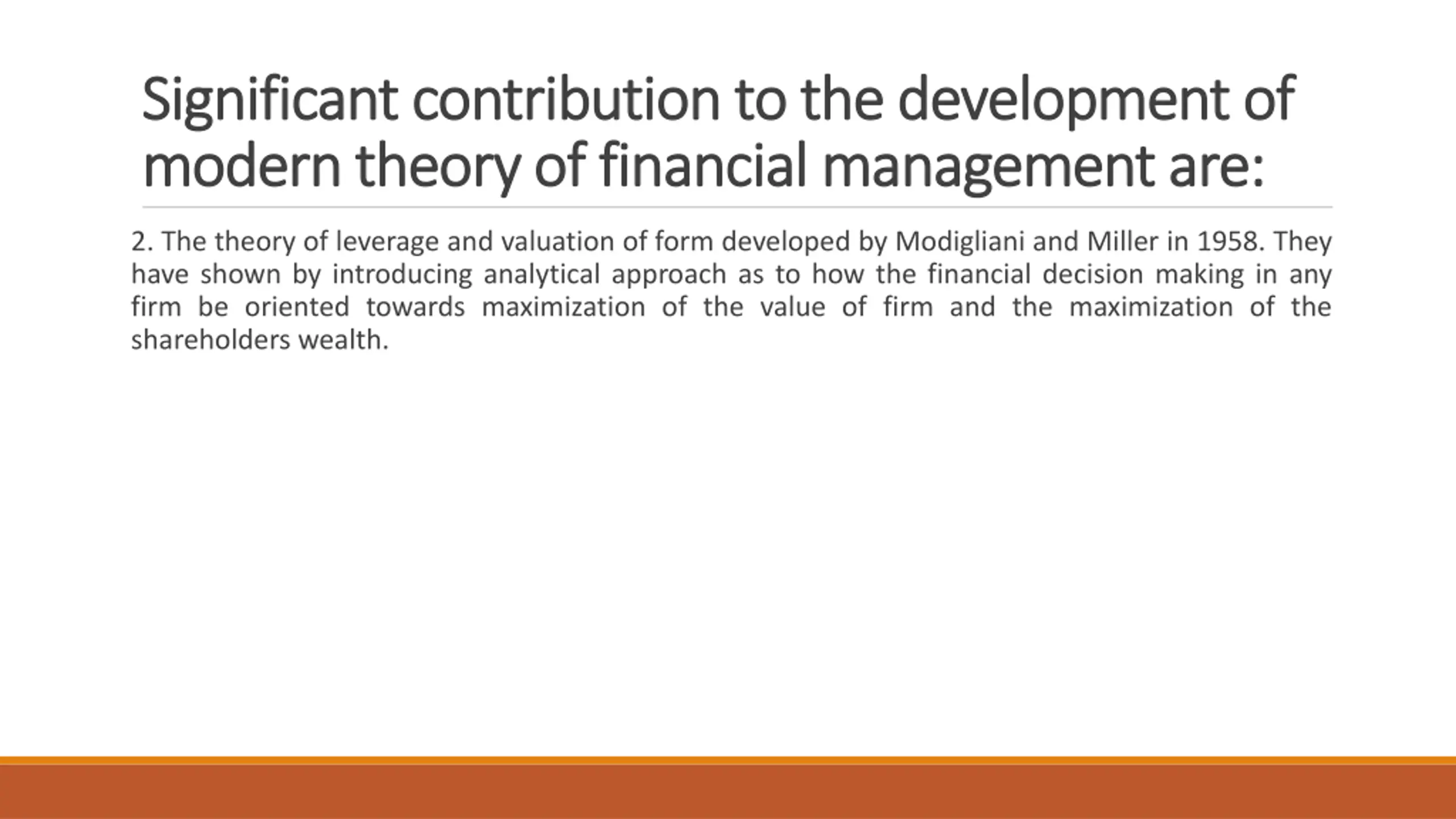 Significant contribution to the development of modern theory of financial management are:

2. The theory of leverage and valuation of form developed by Modigliani and Miller in 1958. They have shown by introducing analytical approach as to how the financial decision making in any firm be oriented towards maximization of the value of firm and the maximization of the shareholders wealth.